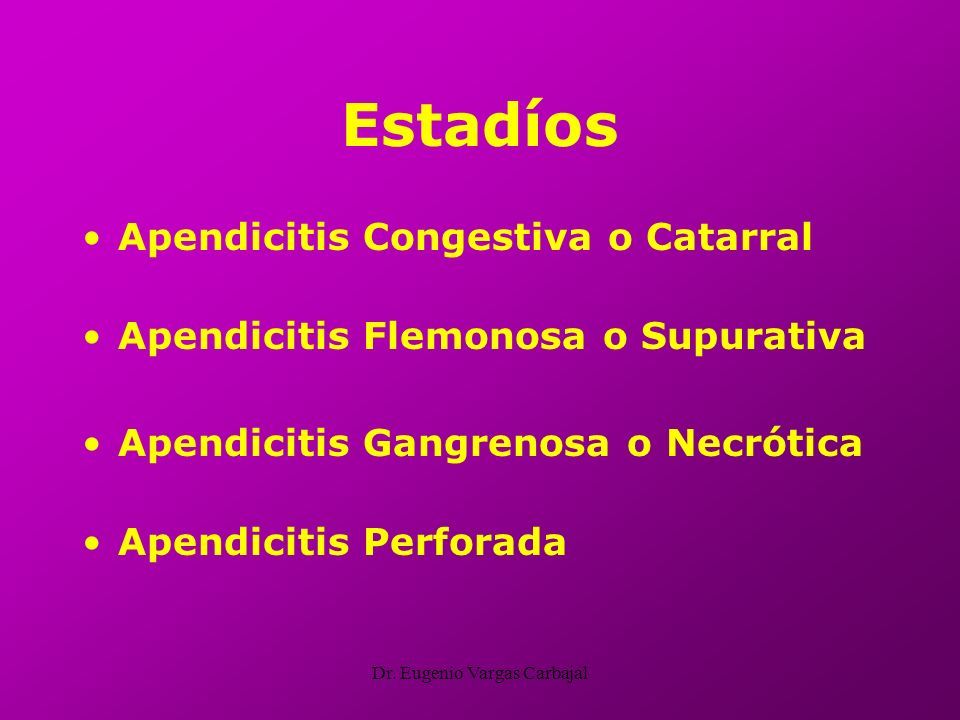 Estadíos

• Apendicitis Congestiva o Catarral

• Apendicitis Flemonosa o Supurativa

• Apendicitis Gangrenosa o Necrótica

• Apendicitis Perforada

Dr. Eugenio Vargas Carbajal